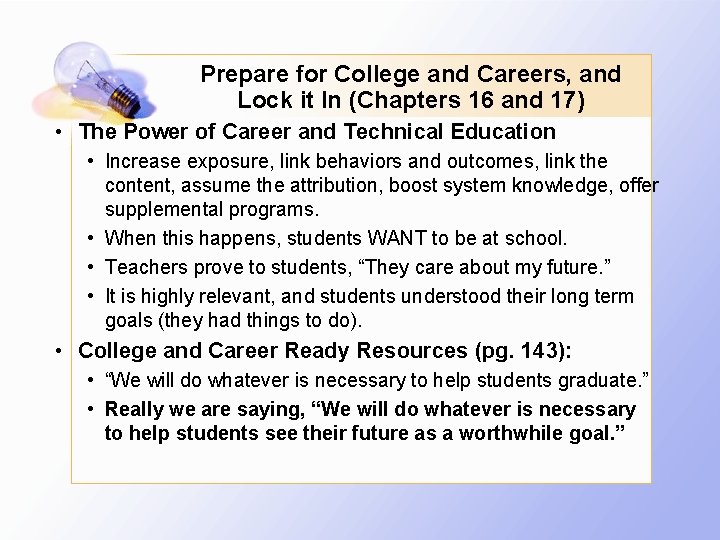 Prepare for College and Careers, and Lock it In (Chapters 16 and 17)

• The Power of Career and Technical Education
  • Increase exposure, link behaviors and outcomes, link the content, assume the attribution, boost system knowledge, offer supplemental programs.
  • When this happens, students WANT to be at school.
  • Teachers prove to students, “They care about my future.”
  • It is highly relevant, and students understood their long term goals (they had things to do).
• College and Career Ready Resources (pg. 143):
  • “We will do whatever is necessary to help students graduate.”
  • Really we are saying, “We will do whatever is necessary to help students see their future as a worthwhile goal.”